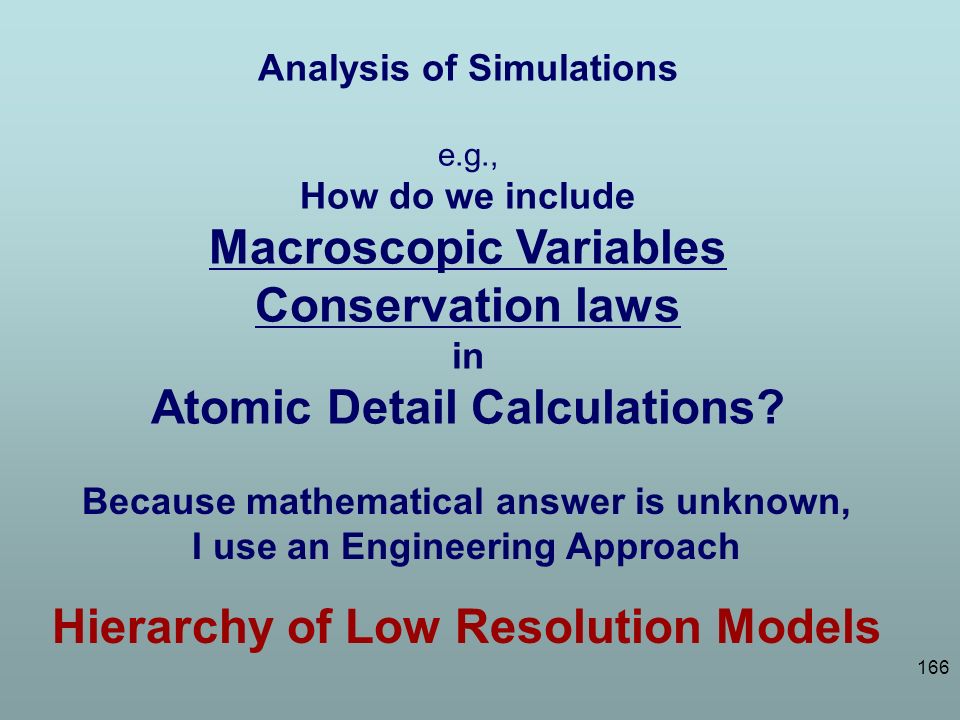 Analysis of Simulations

e.g.,
How do we include
Macroscopic Variables
Conservation laws
in
Atomic Detail Calculations?

Because mathematical answer is unknown,
I use an Engineering Approach

Hierarchy of Low Resolution Models

166